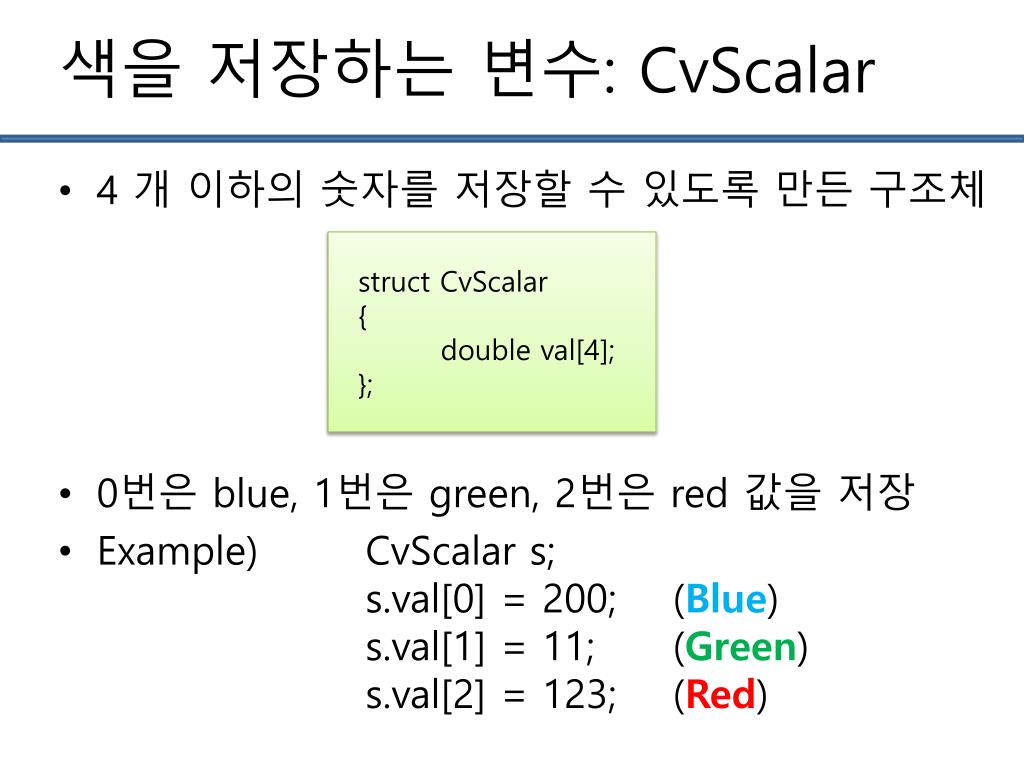 색을 저장하는 변수: CvScalar

• 4 개 이하의 숫자를 저장할 수 있도록 만든 구조체

struct CvScalar
{
double val[4];
};

• 0번은 blue, 1번은 green, 2번은 red 값을 저장
• Example) CvScalar s;
s.val[0] = 200; (Blue)
s.val[1] = 11; (Green)
s.val[2] = 123; (Red)